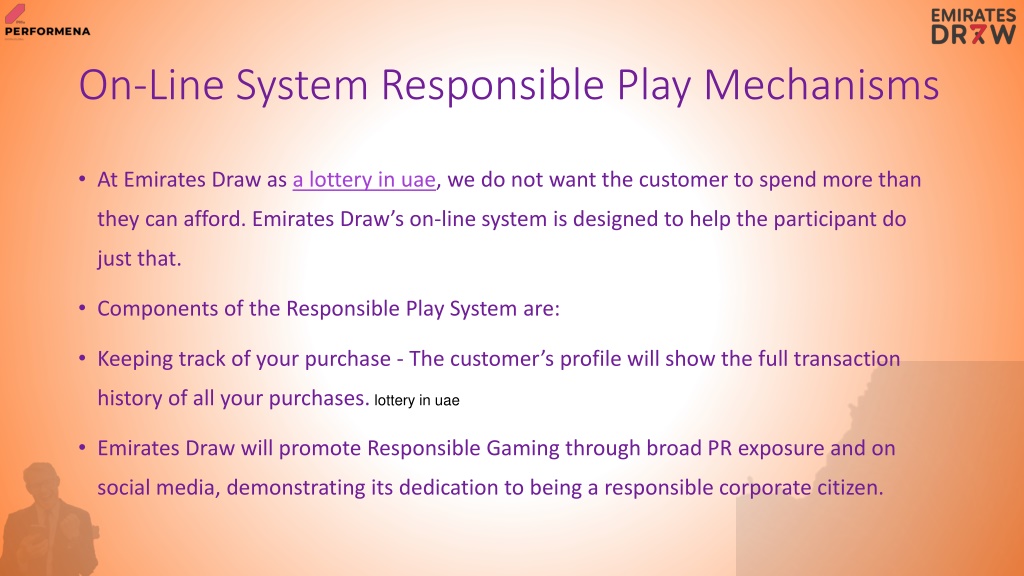 PERFORMENA

EMIRATES DRAW

On-Line System Responsible Play Mechanisms

• At Emirates Draw as a lottery in uae, we do not want the customer to spend more than they can afford. Emirates Draw's on-line system is designed to help the participant do just that.

• Components of the Responsible Play System are:

• Keeping track of your purchase - The customer's profile will show the full transaction history of all your purchases. lottery in uae

• Emirates Draw will promote Responsible Gaming through broad PR exposure and on social media, demonstrating its dedication to being a responsible corporate citizen.